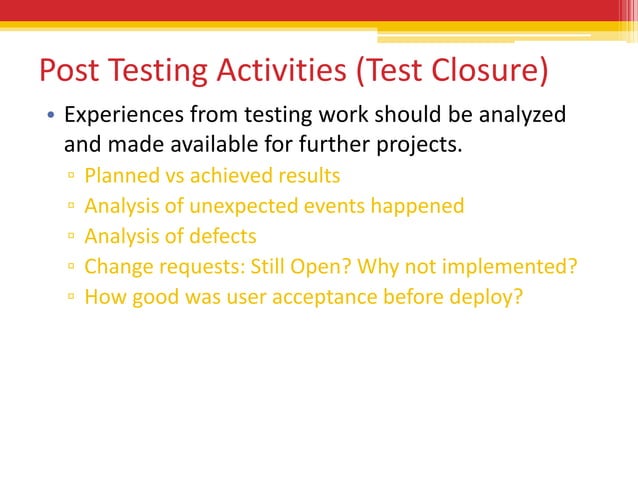 Post Testing Activities (Test Closure)

• Experiences from testing work should be analyzed and made available for further projects.
▫ Planned vs achieved results
▫ Analysis of unexpected events happened
▫ Analysis of defects
▫ Change requests: Still Open? Why not implemented?
▫ How good was user acceptance before deploy?